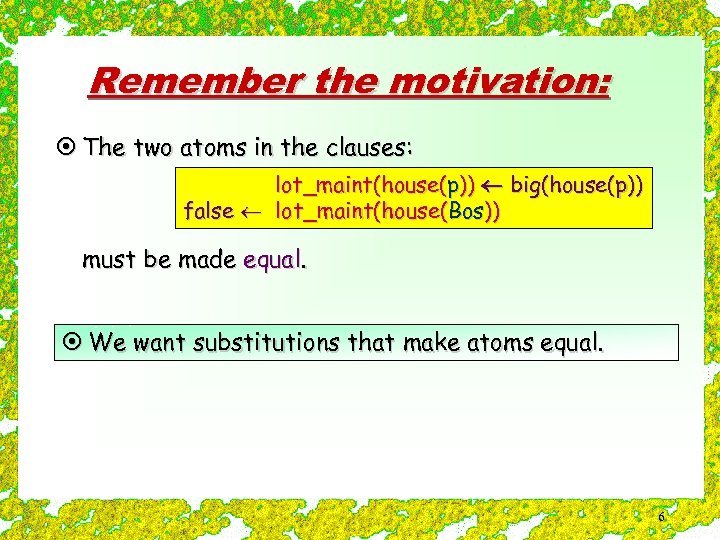 Remember the motivation:

⊙ The two atoms in the clauses:

lot_maint(house(p)) ← big(house(p))
false ← lot_maint(house(Bos))

must be made equal.

⊙ We want substitutions that make atoms equal.

6